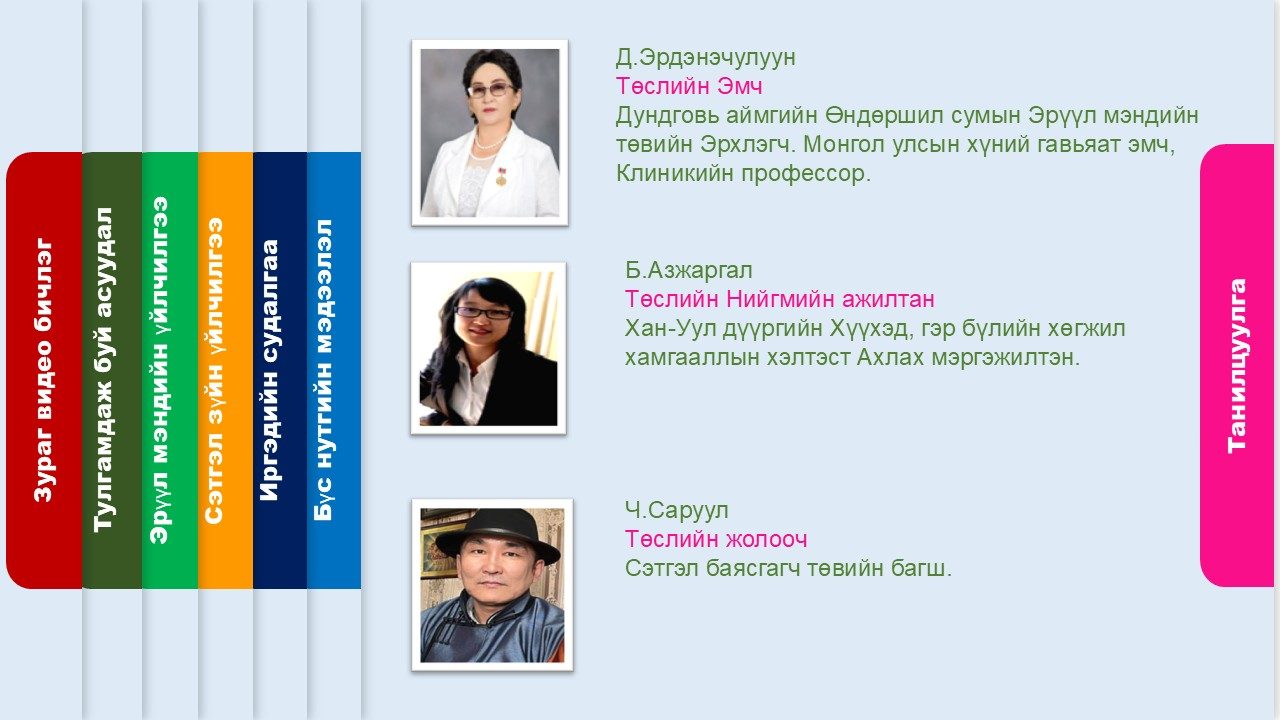 Зураг видео бичлэг

Тулгамдаж буй асуудал

Эрүүл мэндийн үйлчилгээ

Сэтгэл зүйн үйлчилгээ

Иргэдийн судалгаа

Бүс нутгийн мэдээлэл

Д.Эрдэнэчулуун
Төслийн Эмч
Дундговь аймгийн Өндөршил сумын Эрүүл мэндийн төвийн Эрхлэгч. Монгол улсын хүний гавьяат эмч, Клиникийн профессор.

Б.Азжаргал
Төслийн Нийгмийн ажилтан
Хан-Уул дүүргийн Хүүхэд, гэр бүлийн хөгжил хамгааллын хэлтэст Ахлах мэргэжилтэн.

Ч.Саруул
Төслийн жолооч
Сэтгэл баясгагч төвийн багш.

Танилцуулга